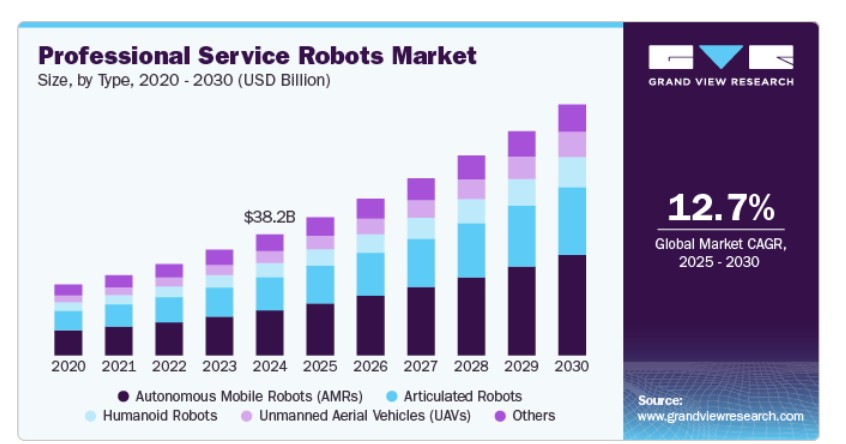 Professional Service Robots Market
Size, by Type, 2020 - 2030 (USD Billion)

$38.2B

2020 2021 2022 2023 2024 2025 2026 2027 2028 2029 2030

Autonomous Mobile Robots (AMRs) Articulated Robots Humanoid Robots Unmanned Aerial Vehicles (UAVs) Others

GRAND VIEW RESEARCH

12.7%
Global Market CAGR, 2025 - 2030

Source:
www.grandviewresearch.com